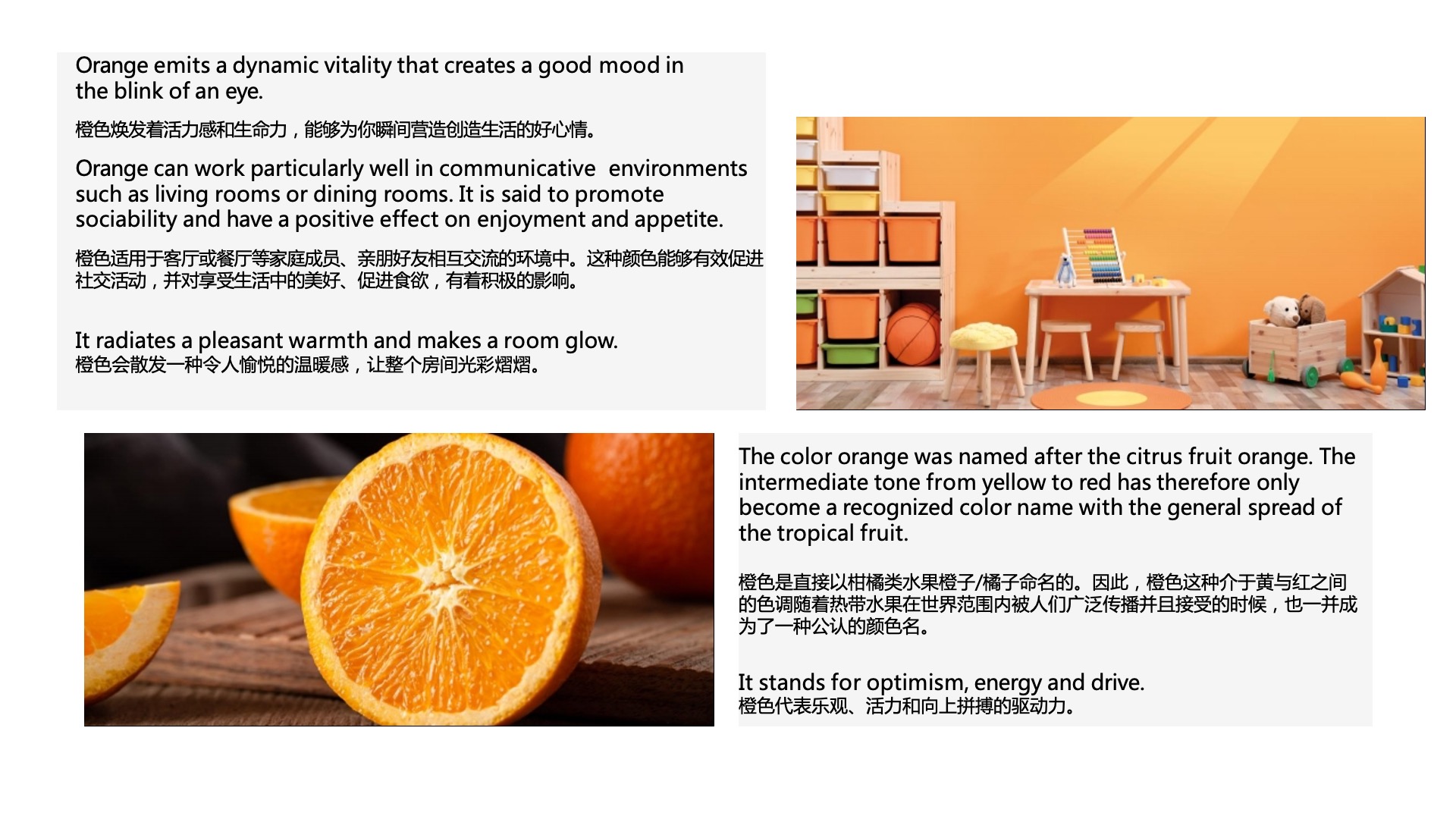 Orange emits a dynamic vitality that creates a good mood in the blink of an eye.

橙色焕发着活力感和生命力，能够为你瞬间营造创造生活的好心情。

Orange can work particularly well in communicative environments such as living rooms or dining rooms. It is said to promote sociability and have a positive effect on enjoyment and appetite.

橙色适用于客厅或餐厅等家庭成员、亲朋好友相互交流的环境中。这种颜色能够有效促进社交活动，并对享受生活中的美好、促进食欲，有着积极的影响。

It radiates a pleasant warmth and makes a room glow.
橙色会散发一种令人愉悦的温暖感，让整个房间光彩熠熠。

The color orange was named after the citrus fruit orange. The intermediate tone from yellow to red has therefore only become a recognized color name with the general spread of the tropical fruit.

橙色是直接以柑橘类水果橙子/橘子命名的。因此，橙色这种介于黄与红之间的色调随着热带水果在世界范围内被人们广泛传播并且接受的时候，也一并成为了一种公认的颜色名。

It stands for optimism, energy and drive.
橙色代表乐观、活力和向上拼搏的驱动力。